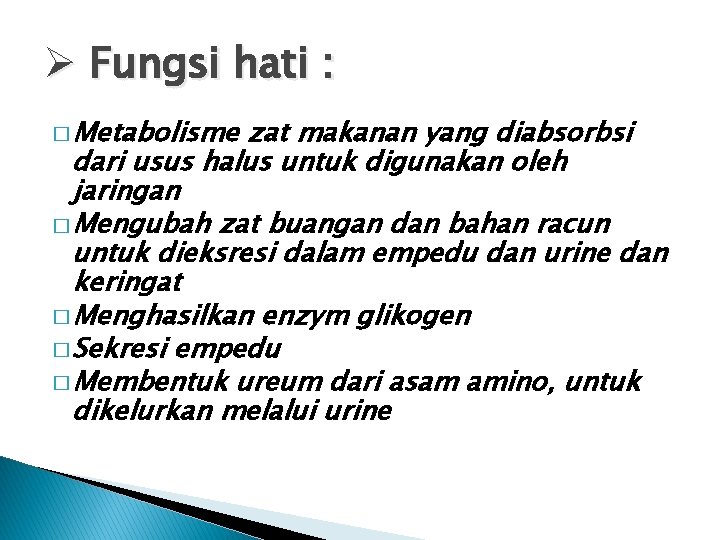 ➢ Fungsi hati :

□ Metabolisme zat makanan yang diabsorbsi dari usus halus untuk digunakan oleh jaringan
□ Mengubah zat buangan dan bahan racun untuk dieksresi dalam empedu dan urine dan keringat
□ Menghasilkan enzym glikogen
□ Sekresi empedu
□ Membentuk ureum dari asam amino, untuk dikelurkan melalui urine